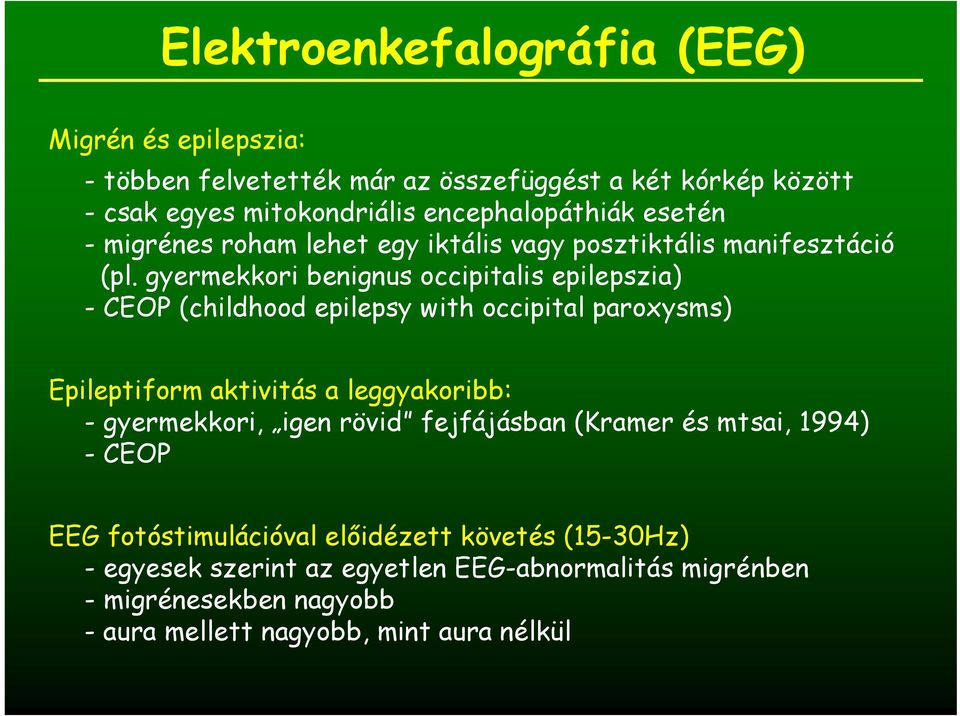 Elektroenkefalográfia (EEG)

Migrén és epilepszia:

- többen felvetették már az összefüggést a két kórkép között
- csak egyes mitokondriális encephalopáthiák esetén
- migrénes roham lehet egy iktális vagy posztiktális manifesztáció (pl. gyermekkori benignus occipitalis epilepszia)
- CEOP (childhood epilepsy with occipital paroxysms)

Epileptiform aktivitás a leggyakoribb:
- gyermekkori, „igen rövid" fejfájásban (Kramer és mtsai, 1994)
- CEOP

EEG fotóstimulációval előidézett követés (15-30Hz)
- egyesek szerint az egyetlen EEG-abnormalitás migrénben
- migrénesekben nagyobb
- aura mellett nagyobb, mint aura nélkül